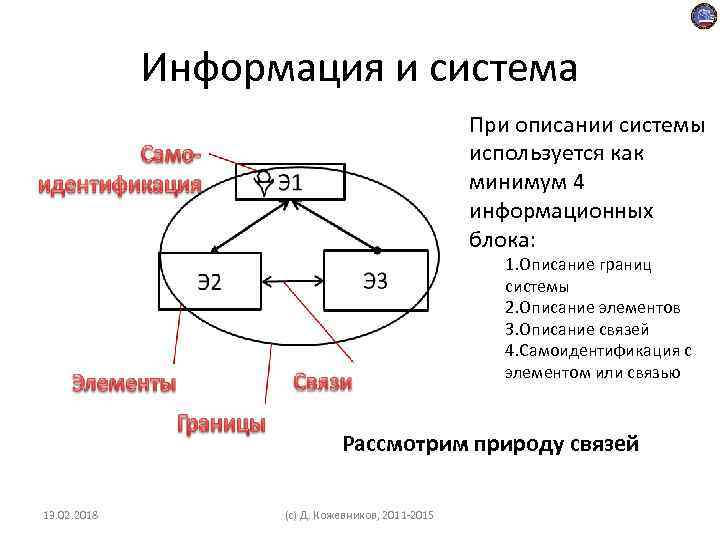 Информация и система

Само-идентификация

Э1

Э2

Э3

Элементы

Связи

Границы

При описании системы используется как минимум 4 информационных блока:

1.Описание границ системы
2.Описание элементов
3.Описание связей
4.Самоидентификация с элементом или связью

Рассмотрим природу связей

13.02.2018

(с) Д. Кожевников, 2011-2015